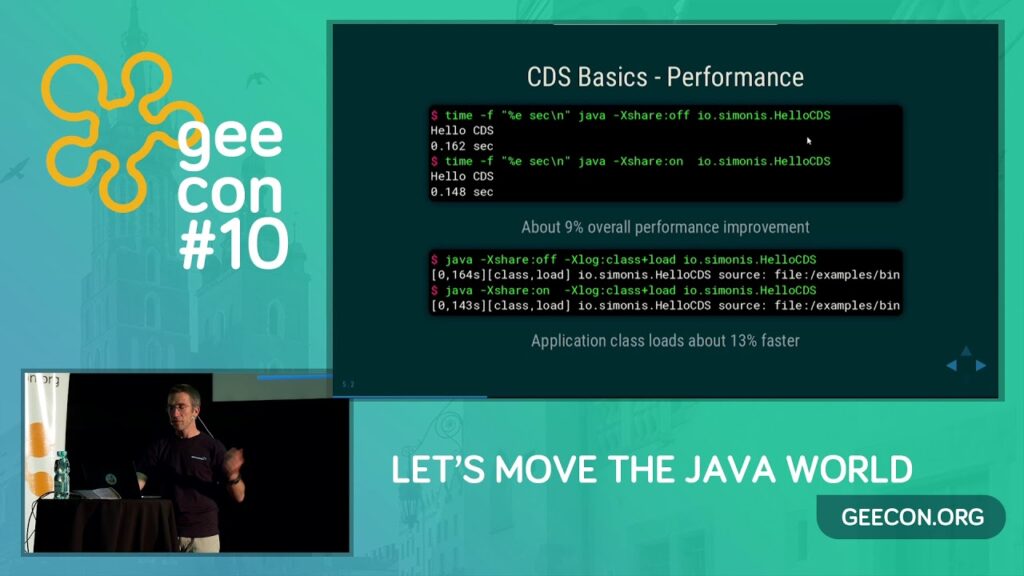 gee
con
#10

CDS Basics - Performance

$ time -f "%e sec\n" java -Xshare:off io.simonis.HelloCDS
Hello CDS
0.162 sec
$ time -f "%e sec\n" java -Xshare:on io.simonis.HelloCDS
Hello CDS
0.148 sec

About 9% overall performance improvement

$ java -Xshare:off -Xlog:class+load io.simonis.HelloCDS
[0,164s][class,load] io.simonis.HelloCDS source: file:/examples/bin
$ java -Xshare:on -Xlog:class+load io.simonis.HelloCDS
[0,143s][class,load] io.simonis.HelloCDS source: file:/examples/bin

Application class loads about 13% faster

5.2

LET'S MOVE THE JAVA WORLD

GEECON.ORG